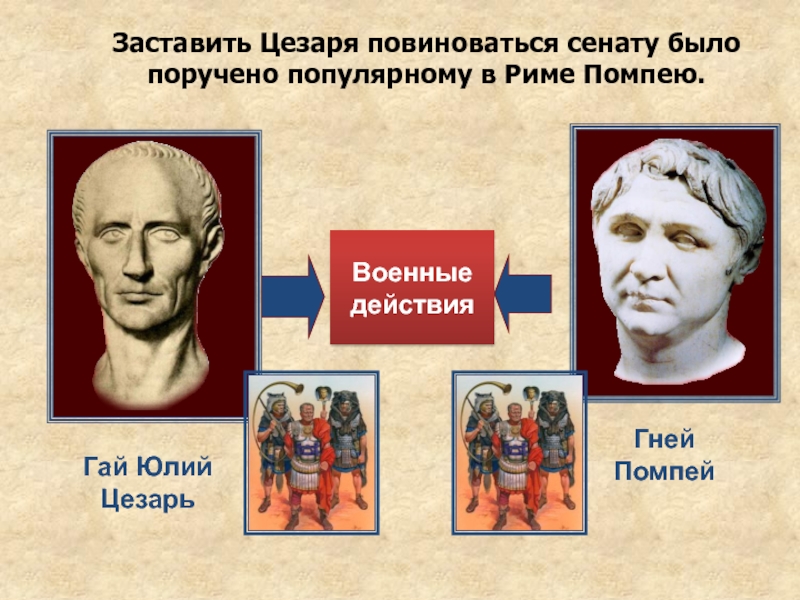 Заставить Цезаря повиноваться сенату было поручено популярному в Риме Помпею.

Военные действия

Гай Юлий Цезарь

Гней Помпей